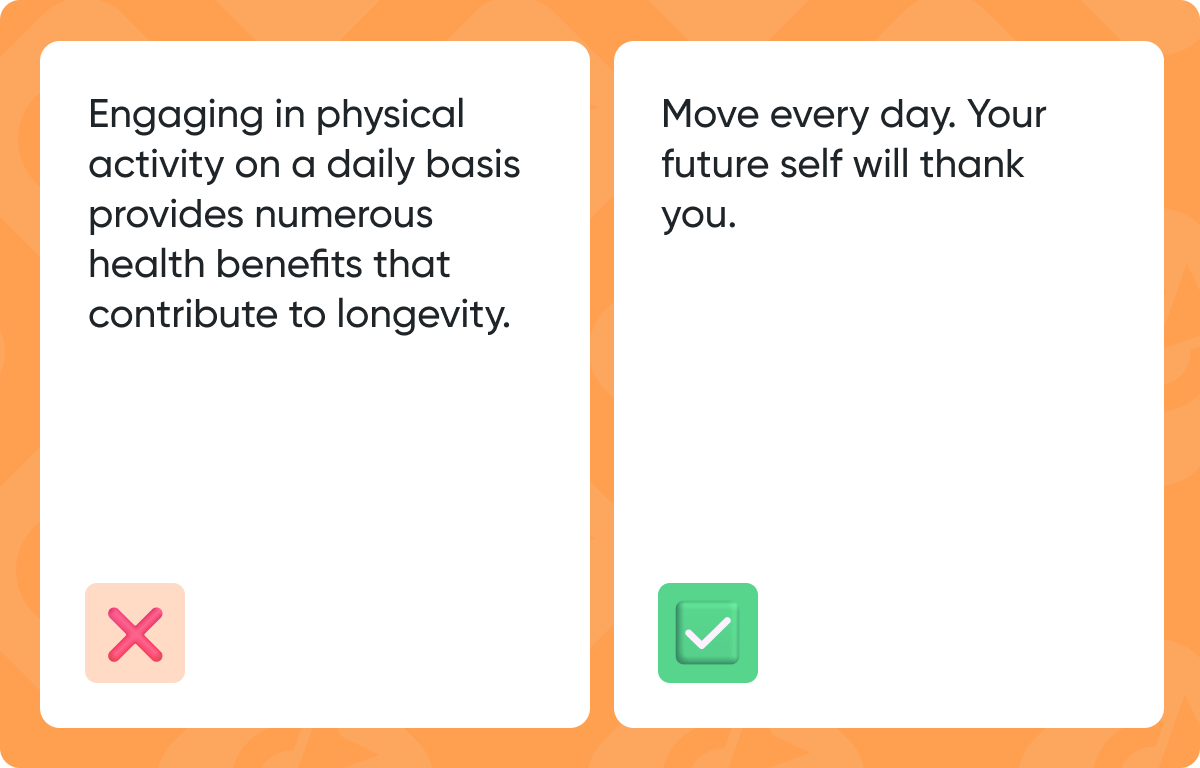 Engaging in physical activity on a daily basis provides numerous health benefits that contribute to longevity.

Move every day. Your future self will thank you.